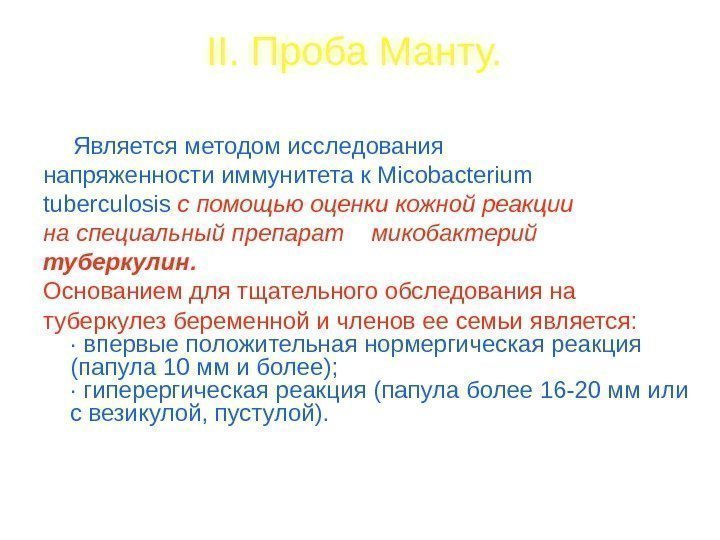 II. Проба Манту.

Является методом исследования напряженности иммунитета к Micobacterium tuberculosis с помощью оценки кожной реакции на специальный препарат микобактерий туберкулин.

Основанием для тщательного обследования на туберкулез беременной и членов ее семьи является:

· впервые положительная нормергическая реакция (папула 10 мм и более);

· гиперергическая реакция (папула более 16-20 мм или с везикулой, пустулой).